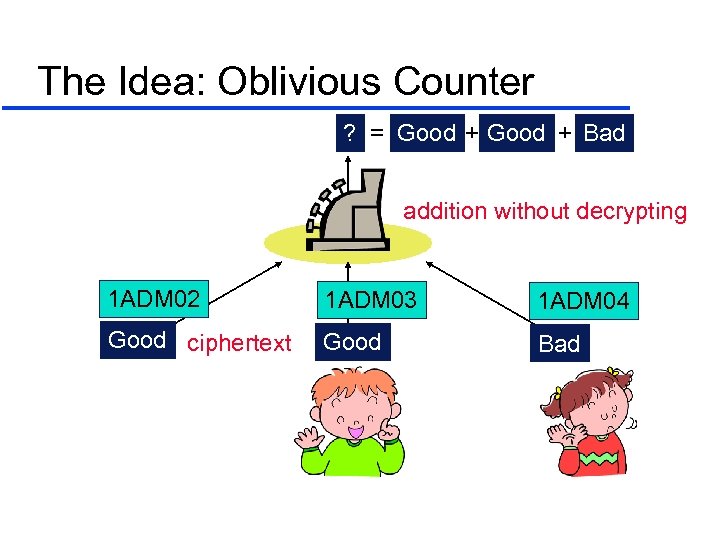 The Idea: Oblivious Counter

? = Good + Good + Bad

addition without decrypting

1ADM02
Good
ciphertext

1ADM03
Good

1ADM04
Bad